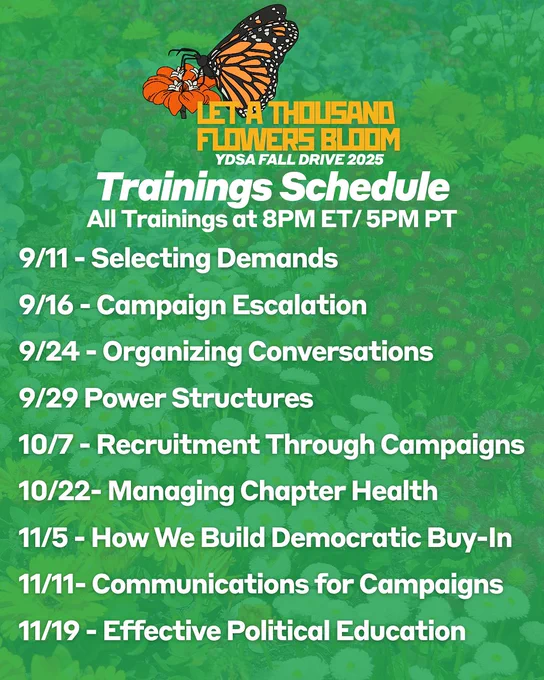 LET A THOUSAND FLOWERS BLOOM
YDSA FALL DRIVE 2025

Trainings Schedule
All Trainings at 8PM ET/ 5PM PT

9/11 - Selecting Demands

9/16 - Campaign Escalation

9/24 - Organizing Conversations

9/29 Power Structures

10/7 - Recruitment Through Campaigns

10/22- Managing Chapter Health

11/5 - How We Build Democratic Buy-In

11/11- Communications for Campaigns

11/19 - Effective Political Education